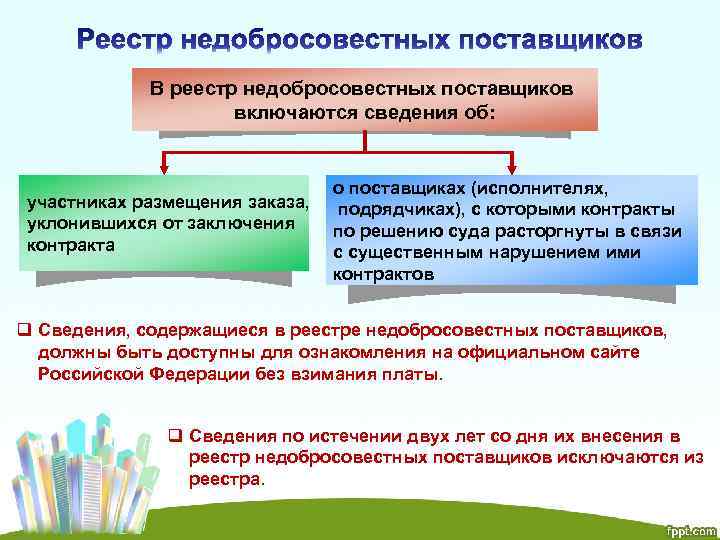 Реестр недобросовестных поставщиков

В реестр недобросовестных поставщиков включаются сведения об:

участниках размещения заказа, уклонившихся от заключения контракта

о поставщиках (исполнителях, подрядчиках), с которыми контракты по решению суда расторгнуты в связи с существенным нарушением ими контрактов

❑ Сведения, содержащиеся в реестре недобросовестных поставщиков, должны быть доступны для ознакомления на официальном сайте Российской Федерации без взимания платы.

❑ Сведения по истечении двух лет со дня их внесения в реестр недобросовестных поставщиков исключаются из реестра.

fppt.com